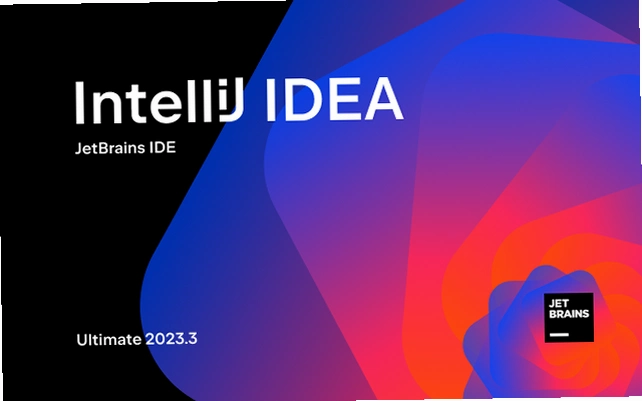 IntelliJ IDEA
JetBrains IDE

Ultimate 2023.3

JET
BRAINS